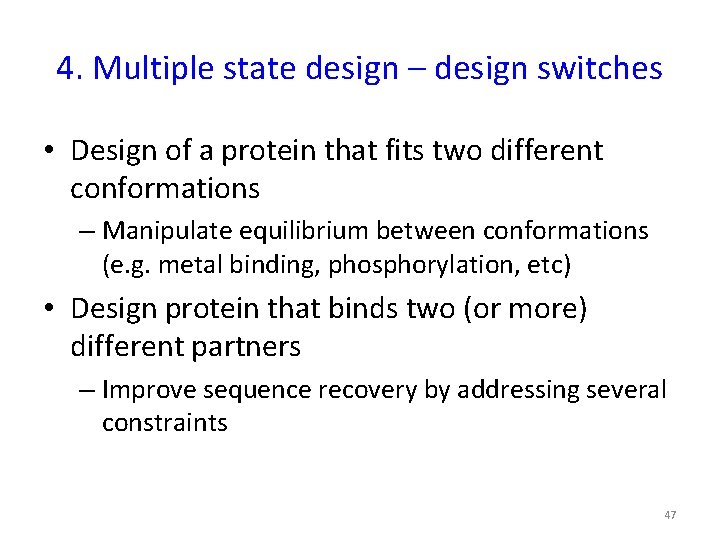 4. Multiple state design – design switches

• Design of a protein that fits two different conformations

– Manipulate equilibrium between conformations (e.g. metal binding, phosphorylation, etc)

• Design protein that binds two (or more) different partners

– Improve sequence recovery by addressing several constraints

47